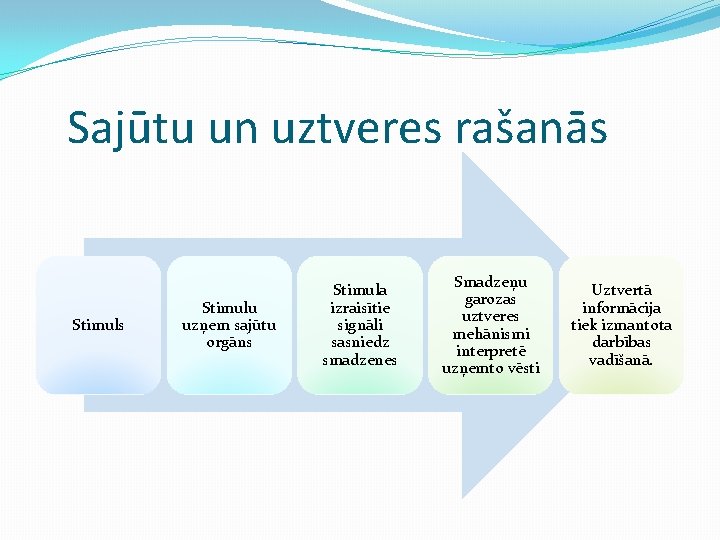 Sajūtu un uztveres rašanās

Stimuls

Stimulu uzņem sajūtu orgāns

Stimula izraisītie signāli sasniedz smadzenes

Smadzeņu garozas uztveres mehānismi interpretē uzņemto vēsti

Uztvertā informācija tiek izmantota darbības vadīšanā.